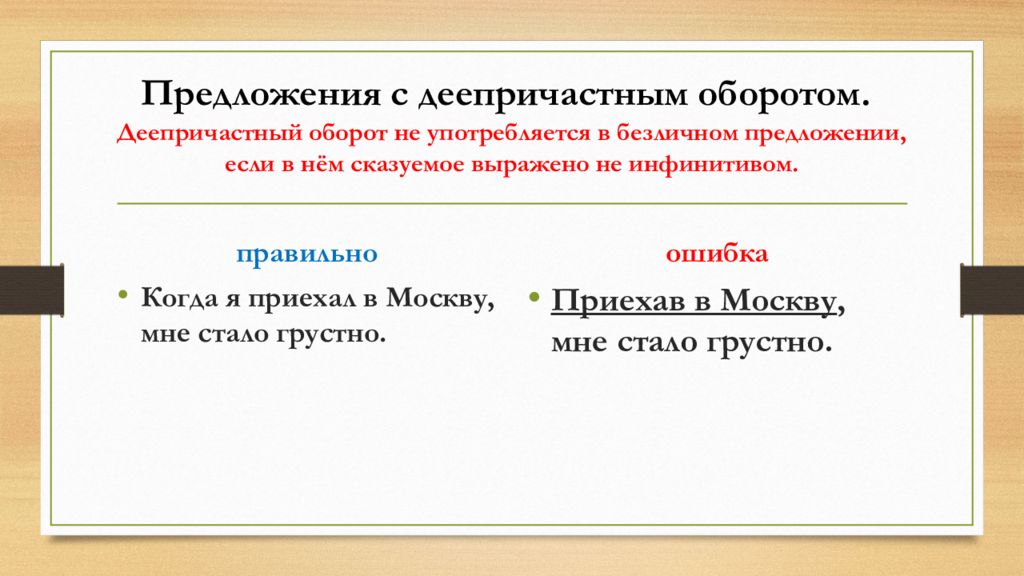 Предложения с деепричастным оборотом.
Деепричастный оборот не употребляется в безличном предложении, если в нём сказуемое выражено не инфинитивом.

правильно

• Когда я приехал в Москву, мне стало грустно.

ошибка

• Приехав в Москву, мне стало грустно.